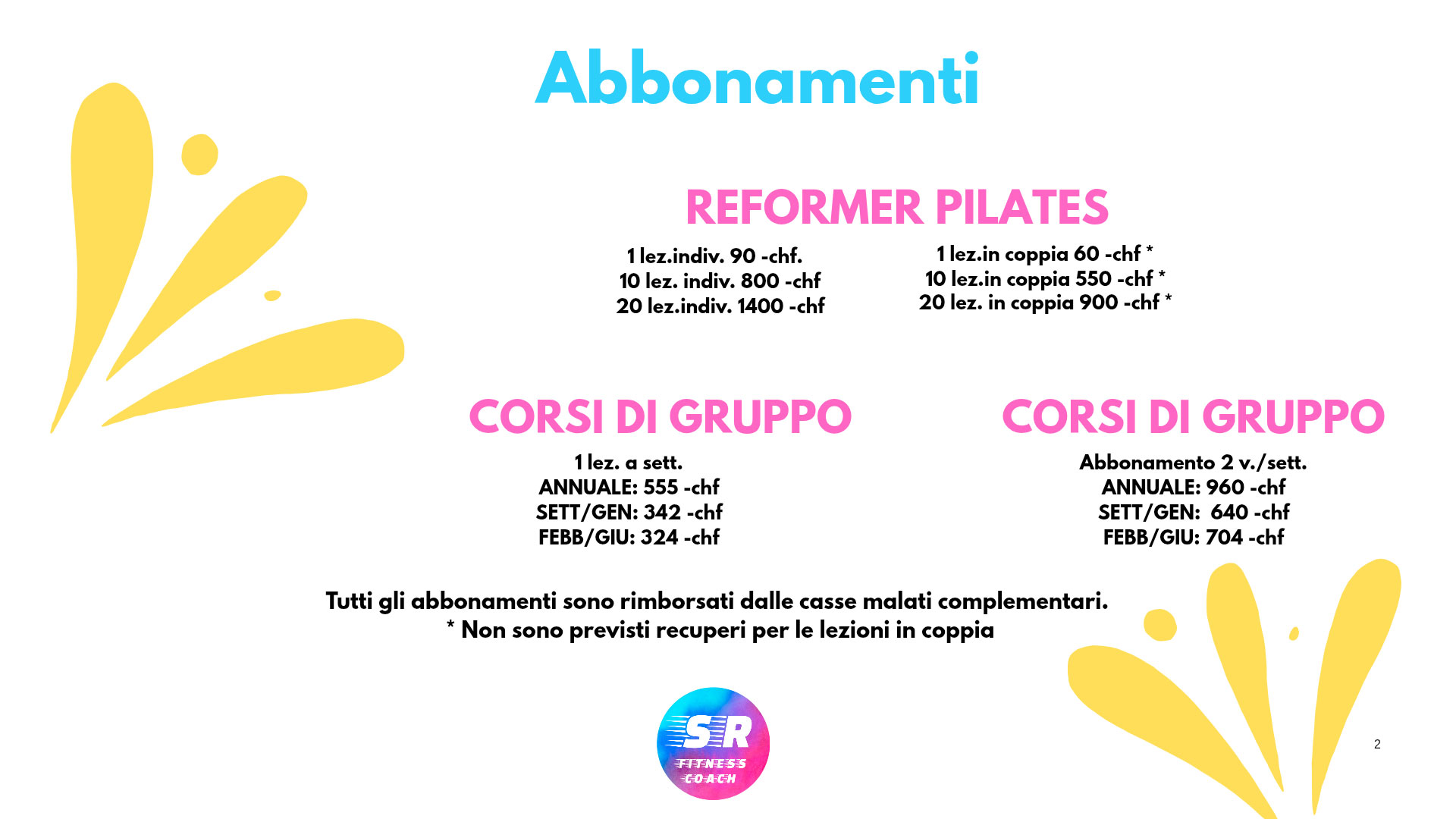 Abbonamenti

REFORMER PILATES

1 lez.indiv. 90 -chf.
10 lez. indiv. 800 -chf
20 lez.indiv. 1400 -chf

1 lez.in coppia 60 -chf *
10 lez.in coppia 550 -chf *
20 lez. in coppia 900 -chf *

CORSI DI GRUPPO

1 lez. a sett.
ANNUALE: 555 -chf
SETT/GEN: 342 -chf
FEBB/GIU: 324 -chf

CORSI DI GRUPPO

Abbonamento 2 v./sett.
ANNUALE: 960 -chf
SETT/GEN: 640 -chf
FEBB/GIU: 704 -chf

Tutti gli abbonamenti sono rimborsati dalle casse malati complementari.
* Non sono previsti recuperi per le lezioni in coppia

SR
FITNESS
COACH

2